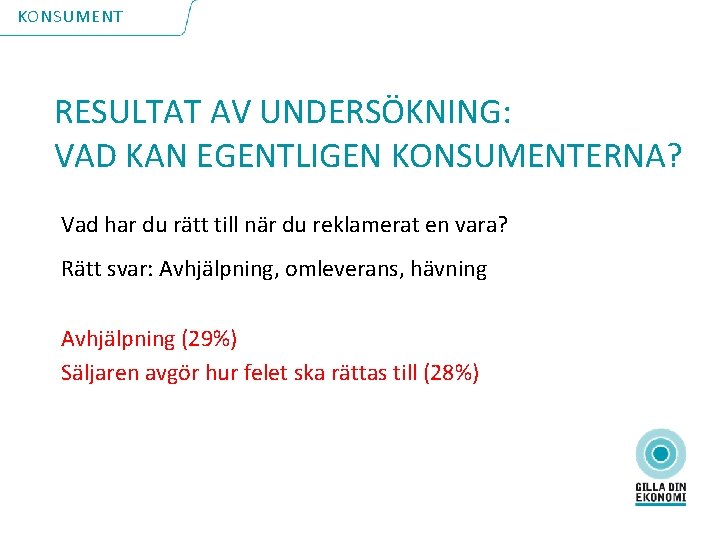 KONSUMENT

RESULTAT AV UNDERSÖKNING:
VAD KAN EGENTLIGEN KONSUMENTERNA?

Vad har du rätt till när du reklamerat en vara?

Rätt svar: Avhjälpning, omleverans, hävning

Avhjälpning (29%)
Säljaren avgör hur felet ska rättas till (28%)

GILLA DIN
EKONOMI